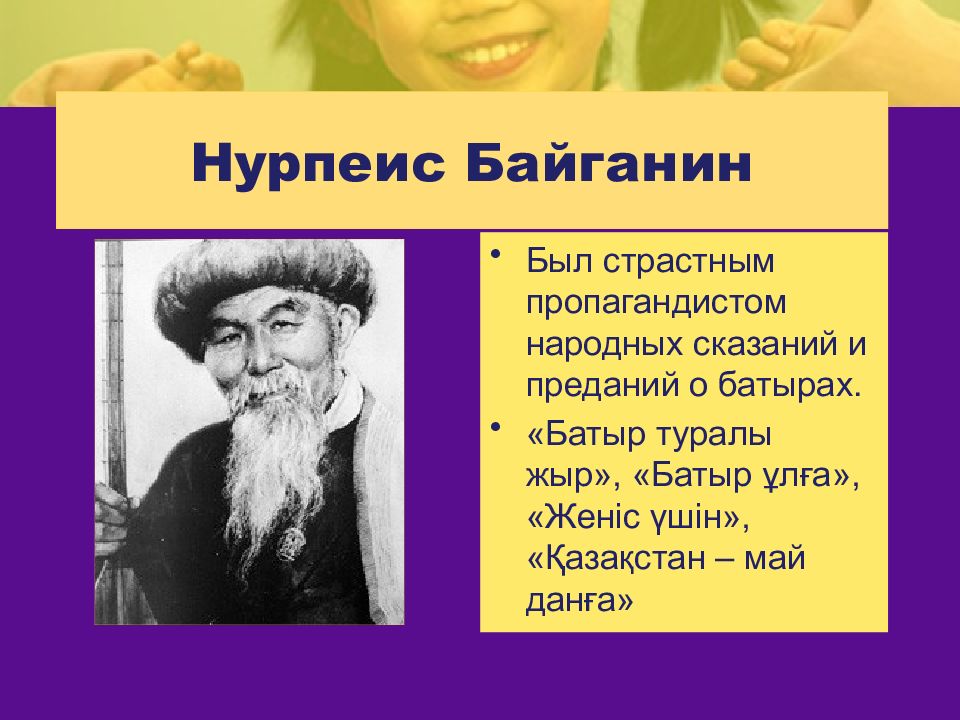 Нурпеис Байганин

• Был страстным пропагандистом народных сказаний и преданий о батырах.

• «Батыр туралы жыр», «Батыр ұлға», «Женіс үшін», «Қазақстан – май данға»